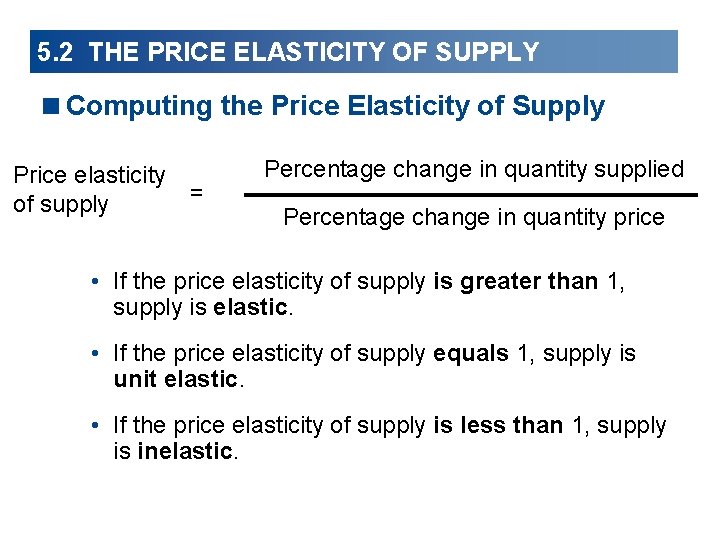 5.2 THE PRICE ELASTICITY OF SUPPLY

■ Computing the Price Elasticity of Supply

$\text{Price elasticity of supply} = \frac{\text{Percentage change in quantity supplied}}{\text{Percentage change in quantity price}}$

• If the price elasticity of supply is greater than 1, supply is elastic.

• If the price elasticity of supply equals 1, supply is unit elastic.

• If the price elasticity of supply is less than 1, supply is inelastic.